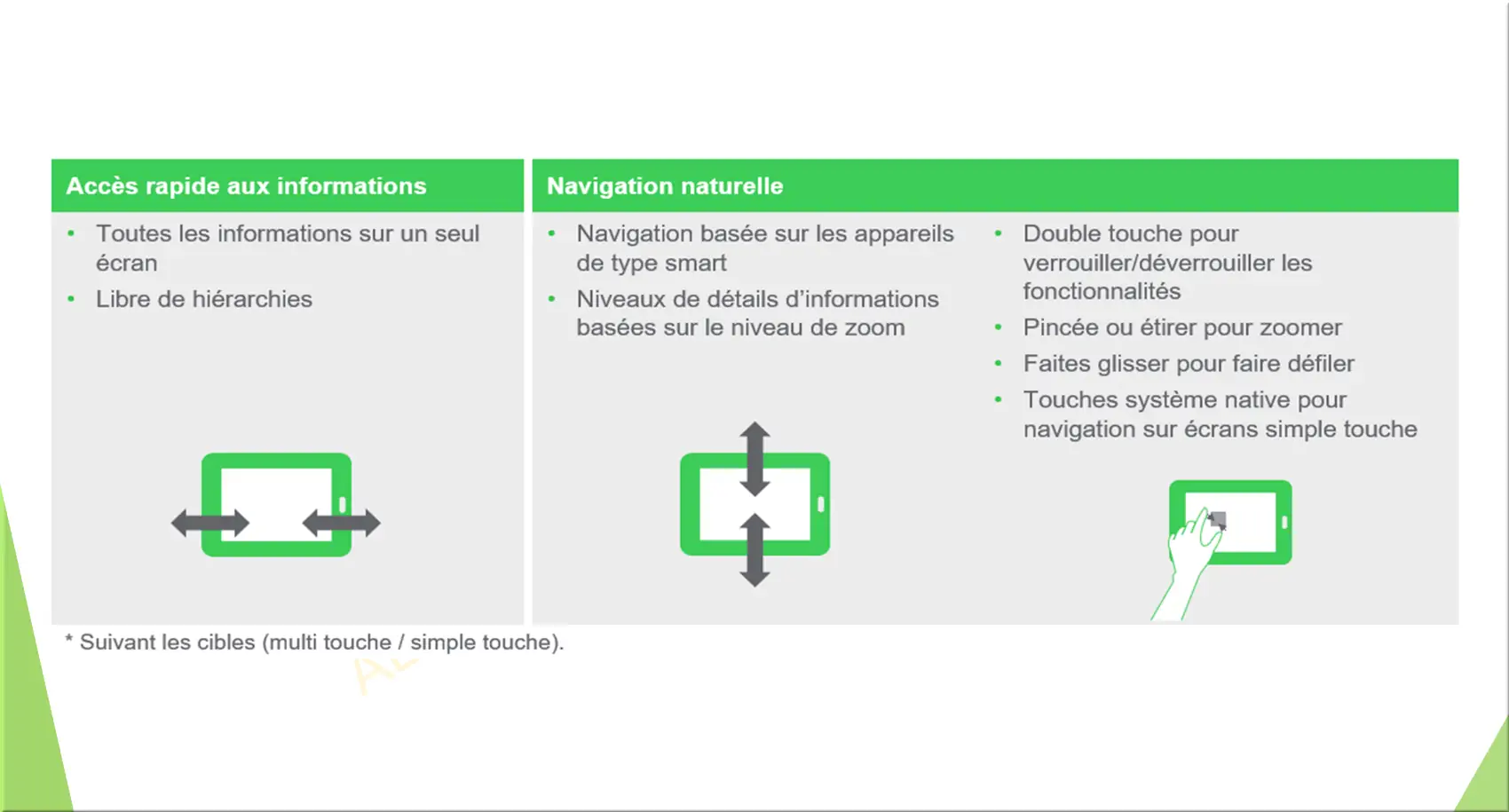 Accès rapide aux informations

• Toutes les informations sur un seul écran
• Libre de hiérarchies

Navigation naturelle

• Navigation basée sur les appareils de type smart
• Niveaux de détails d'informations basées sur le niveau de zoom

• Double touche pour verrouiller/déverrouiller les fonctionnalités
• Pincée ou étirer pour zoomer
• Faites glisser pour faire défiler
• Touches système native pour navigation sur écrans simple touche

* Suivant les cibles (multi touche / simple touche).